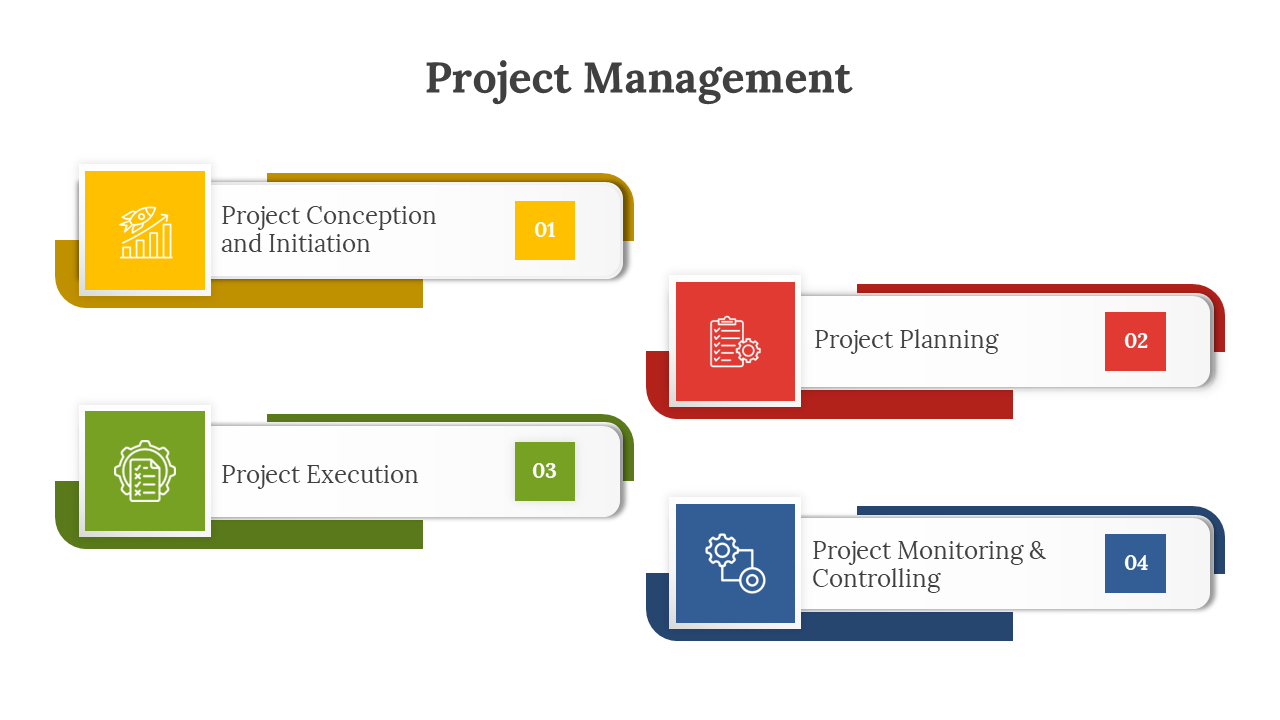 Project Management

Project Conception and Initiation

01

Project Planning

02

Project Execution

03

Project Monitoring & Controlling

04